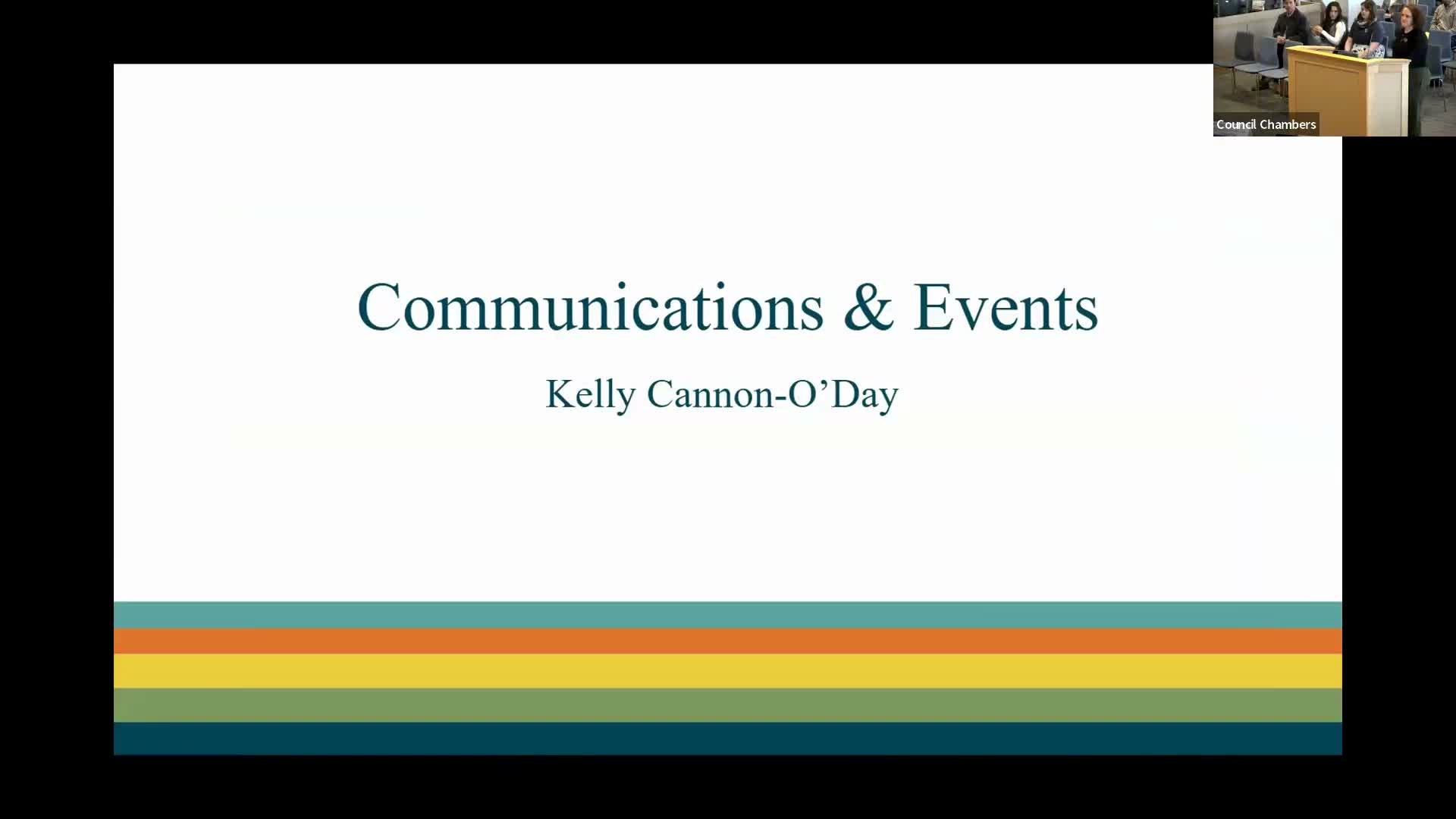 Council Chambers

Communications & Events

Kelly Cannon-O'Day